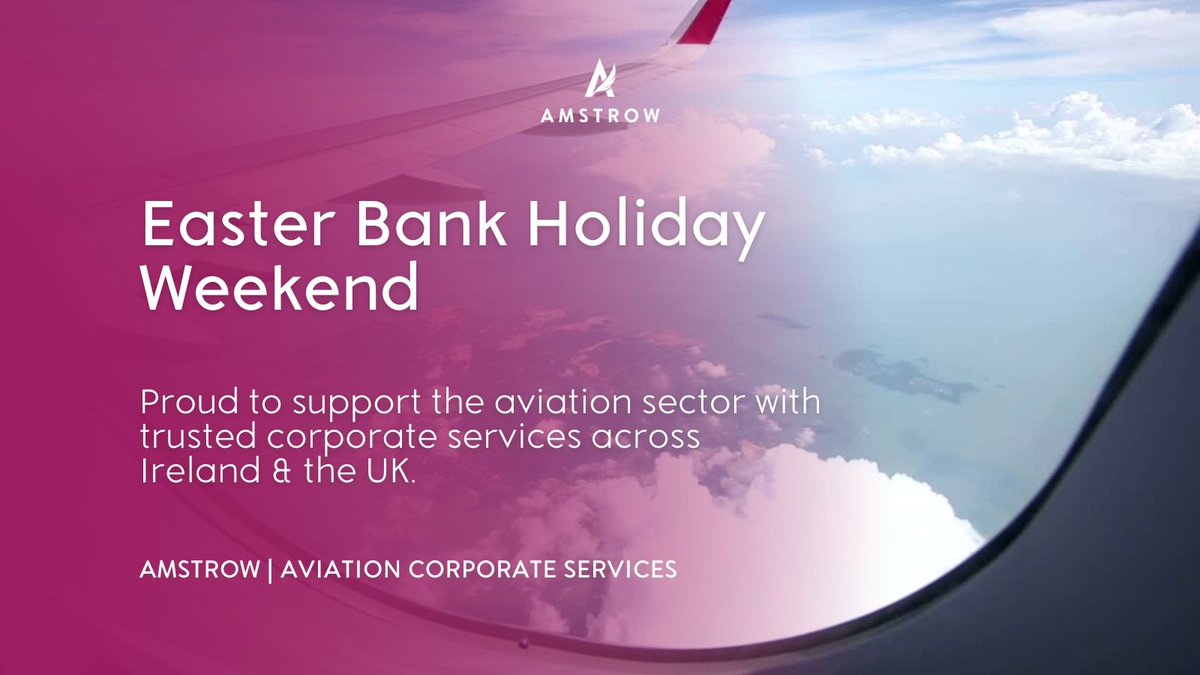 AMSTROW

Easter Bank Holiday Weekend

Proud to support the aviation sector with trusted corporate services across Ireland & the UK.

AMSTROW | AVIATION CORPORATE SERVICES